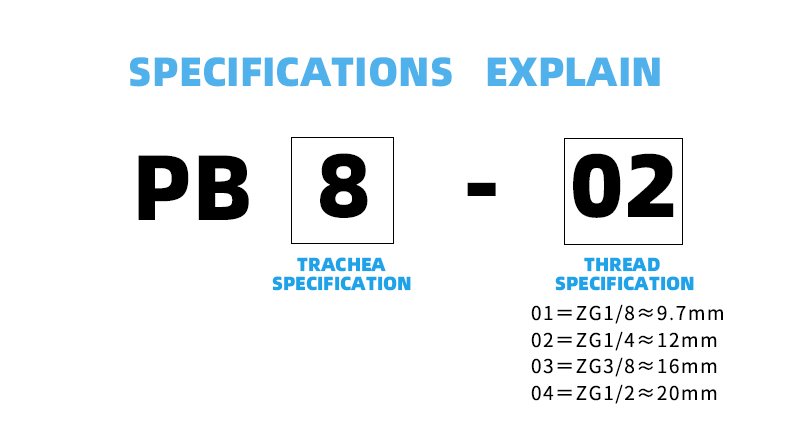 SPECIFICATIONS EXPLAIN

PB 8 - 02

TRACHEA SPECIFICATION

THREAD SPECIFICATION

01＝ZG1/8≈9.7mm
02＝ZG1/4≈12mm
03＝ZG3/8≈16mm
04＝ZG1/2≈20mm